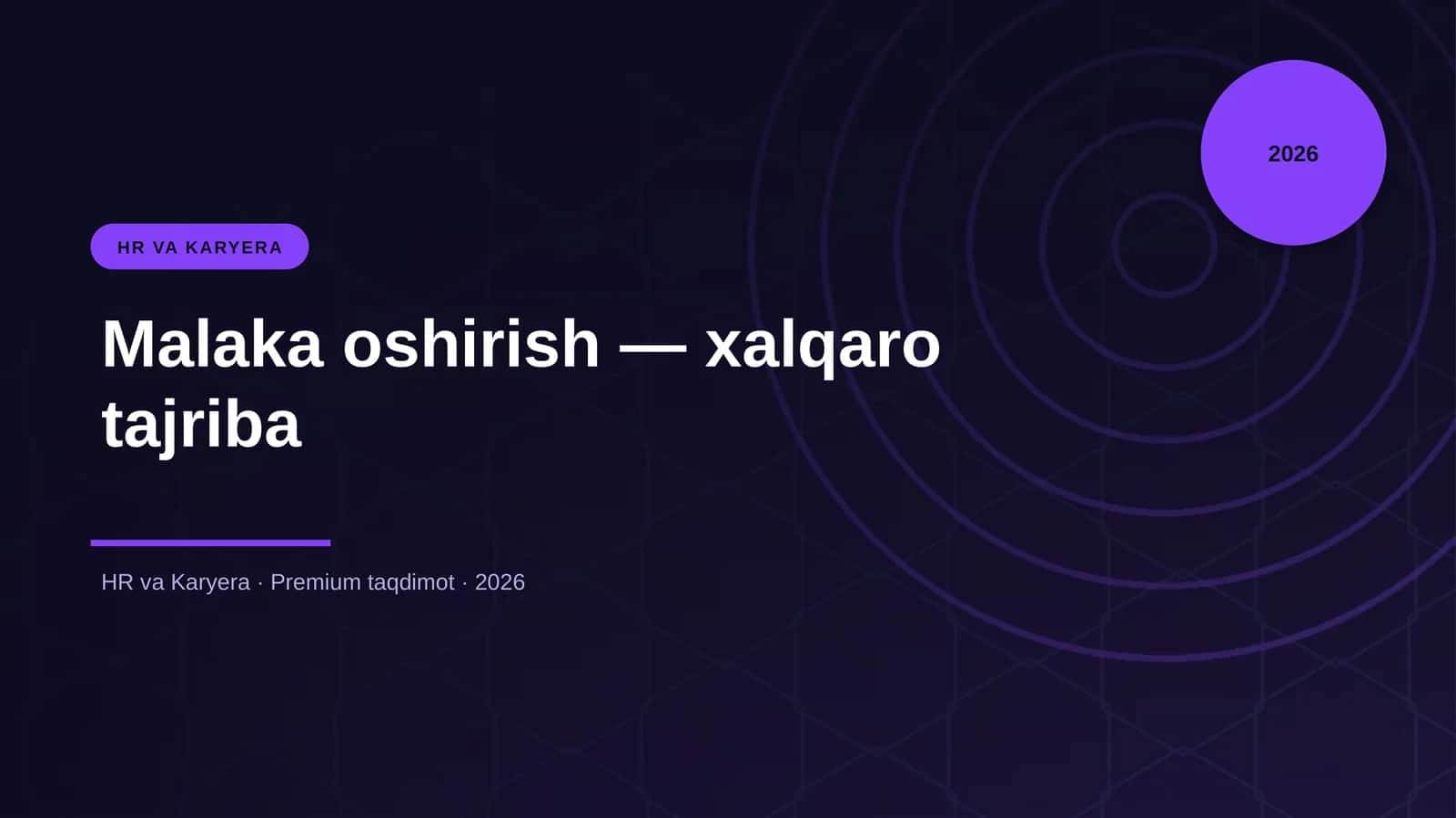 2026

HR VA KARYERA

Malaka oshirish — xalqaro tajriba

HR va Karyera · Premium taqdimot · 2026